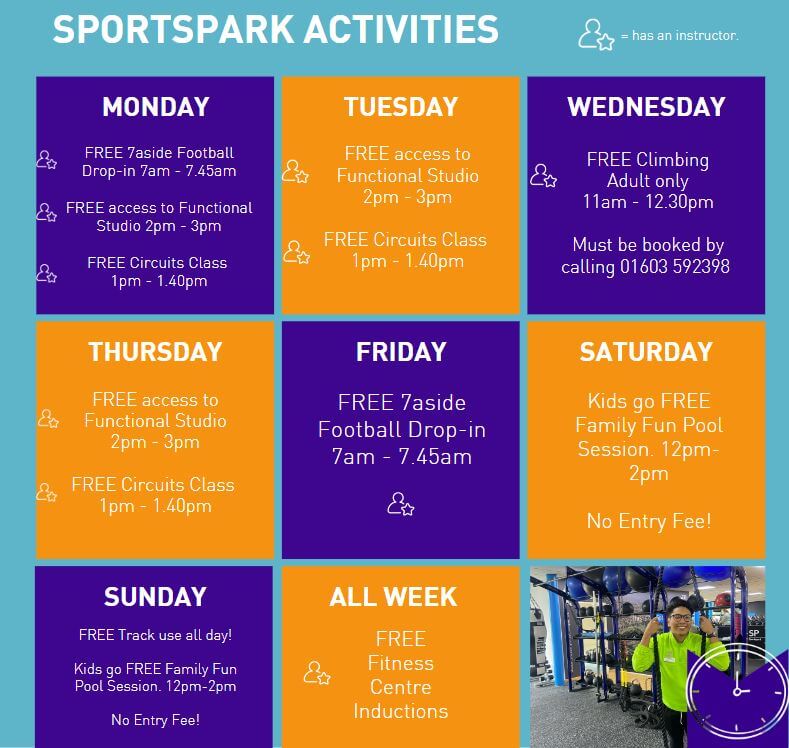 SPORTSPARK ACTIVITIES

= has an instructor.

MONDAY

FREE 7aside Football Drop-in 7am - 7.45am

FREE access to Functional Studio 2pm - 3pm

FREE Circuits Class 1pm - 1.40pm

TUESDAY

FREE access to Functional Studio 2pm - 3pm

FREE Circuits Class 1pm - 1.40pm

WEDNESDAY

FREE Climbing Adult only 11am - 12.30pm

Must be booked by calling 01603 592398

THURSDAY

FREE access to Functional Studio 2pm - 3pm

FREE Circuits Class 1pm - 1.40pm

FRIDAY

FREE 7aside Football Drop-in 7am - 7.45am

SATURDAY

Kids go FREE Family Fun Pool Session. 12pm-2pm

No Entry Fee!

SUNDAY

FREE Track use all day!

Kids go FREE Family Fun Pool Session. 12pm-2pm

No Entry Fee!

ALL WEEK

FREE Fitness Centre Inductions

SP